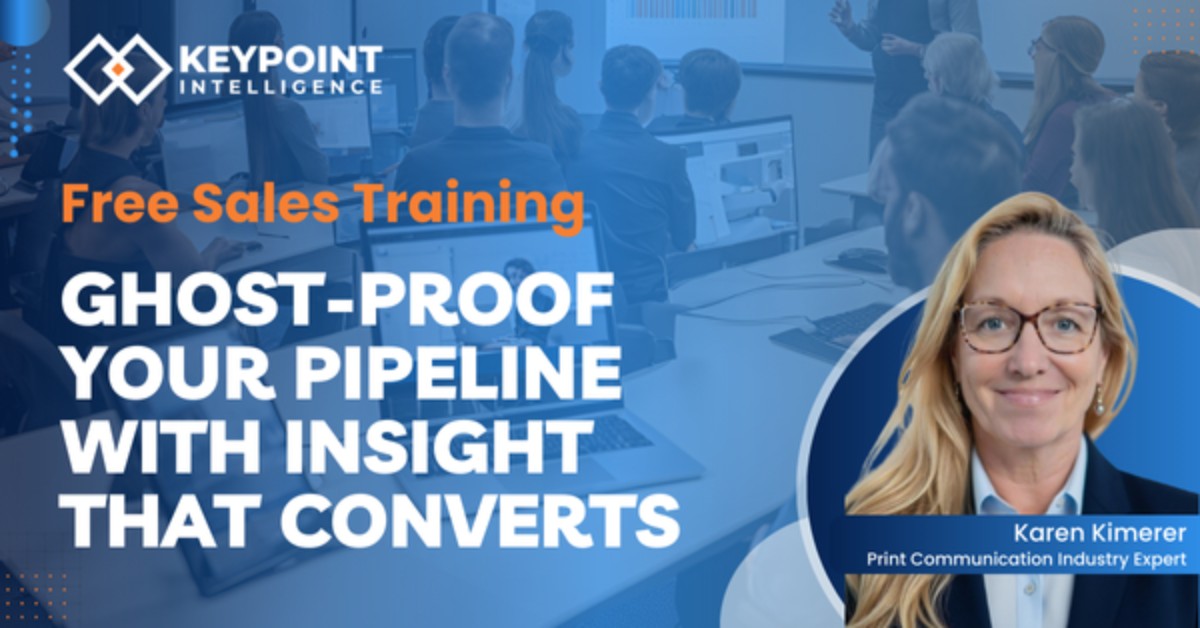 KEYPOINT INTELLIGENCE

Free Sales Training

GHOST-PROOF YOUR PIPELINE WITH INSIGHT THAT CONVERTS

Karen Kimerer
Print Communication Industry Expert